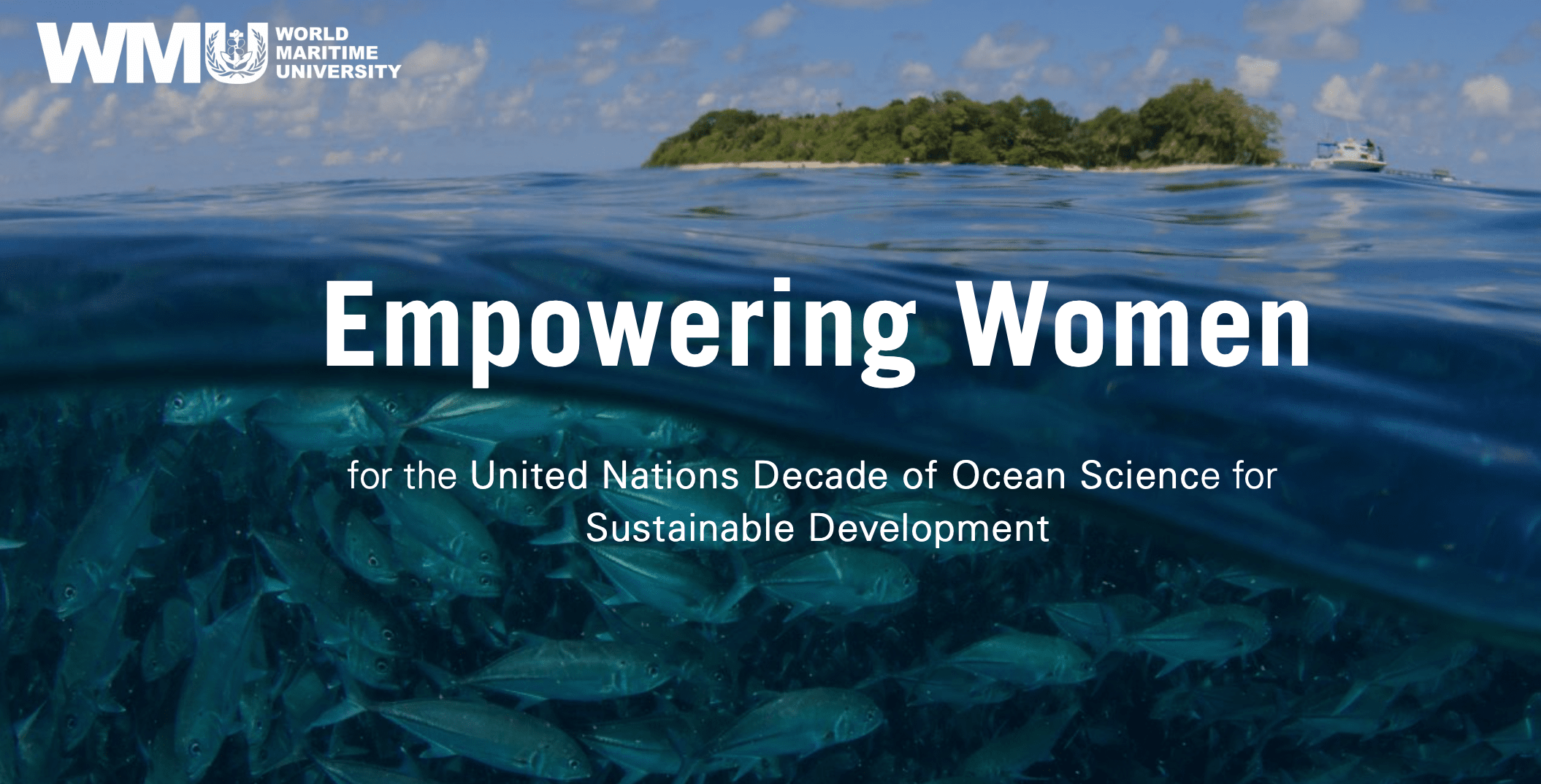 WMU WORLD MARITIME UNIVERSITY

Empowering Women

for the United Nations Decade of Ocean Science for Sustainable Development